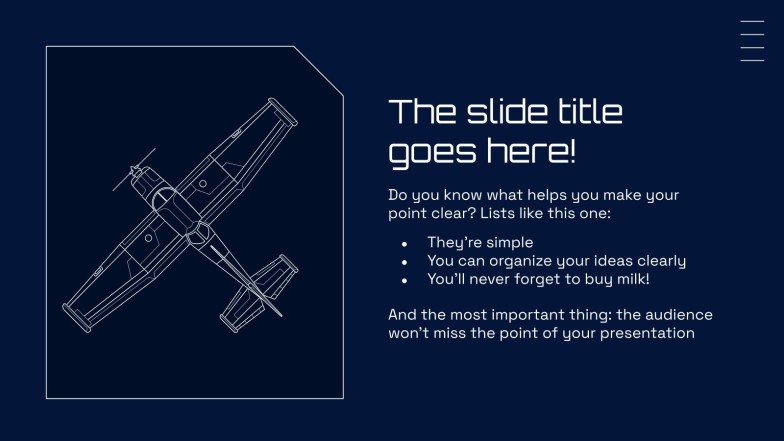 The slide title goes here!

Do you know what helps you make your point clear? Lists like this one:

- They're simple
- You can organize your ideas clearly
- You'll never forget to buy milk!

And the most important thing: the audience won't miss the point of your presentation